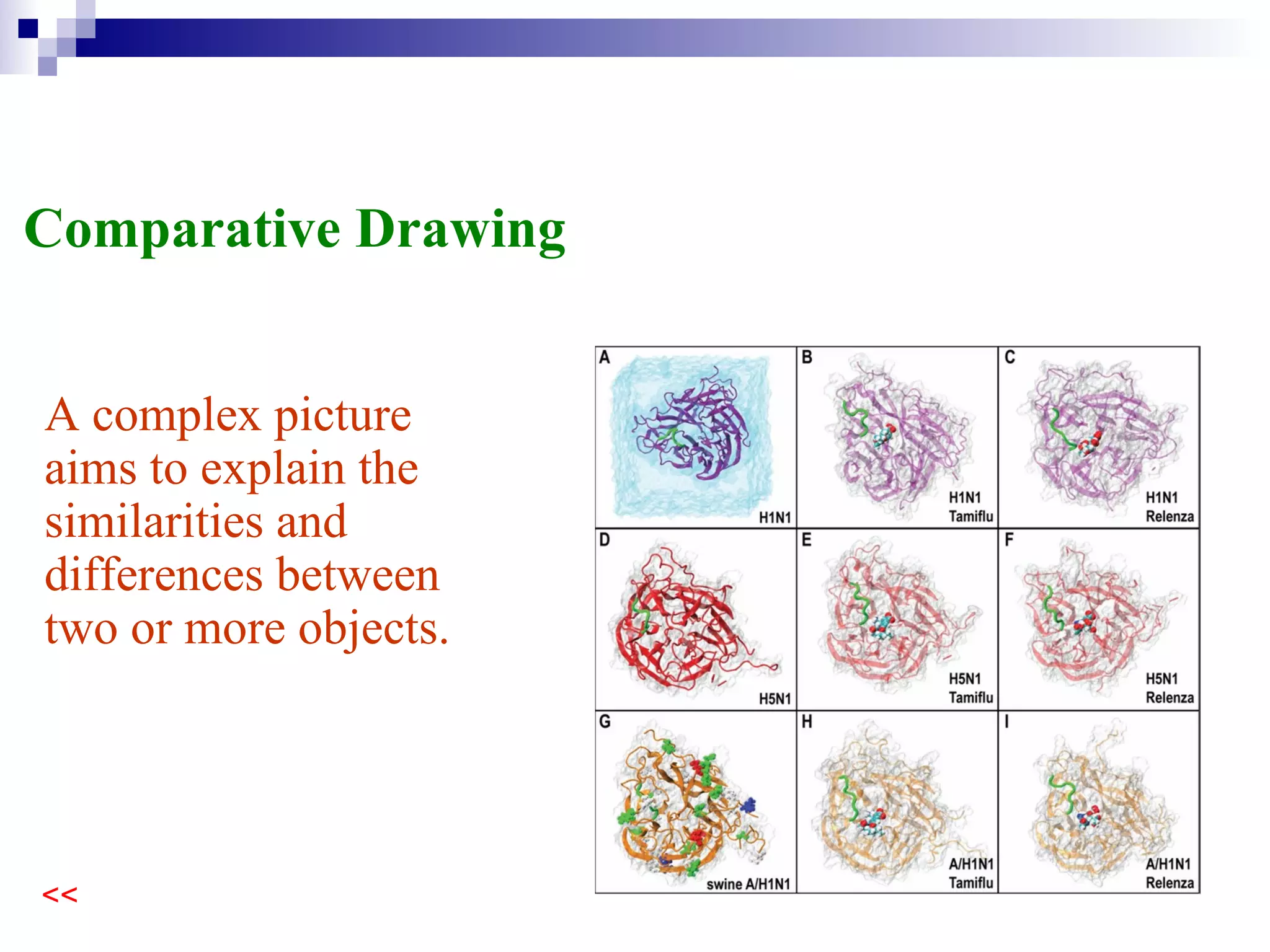 Comparative Drawing

A complex picture aims to explain the similarities and differences between two or more objects.

A
H1N1

B
H1N1
Tamiflu

C
H1N1
Relenza

D
H5N1

E
H5N1
Tamiflu

F
H5N1
Relenza

G
swine A/H1N1

H
A/H1N1
Tamiflu

I
A/H1N1
Relenza

<<